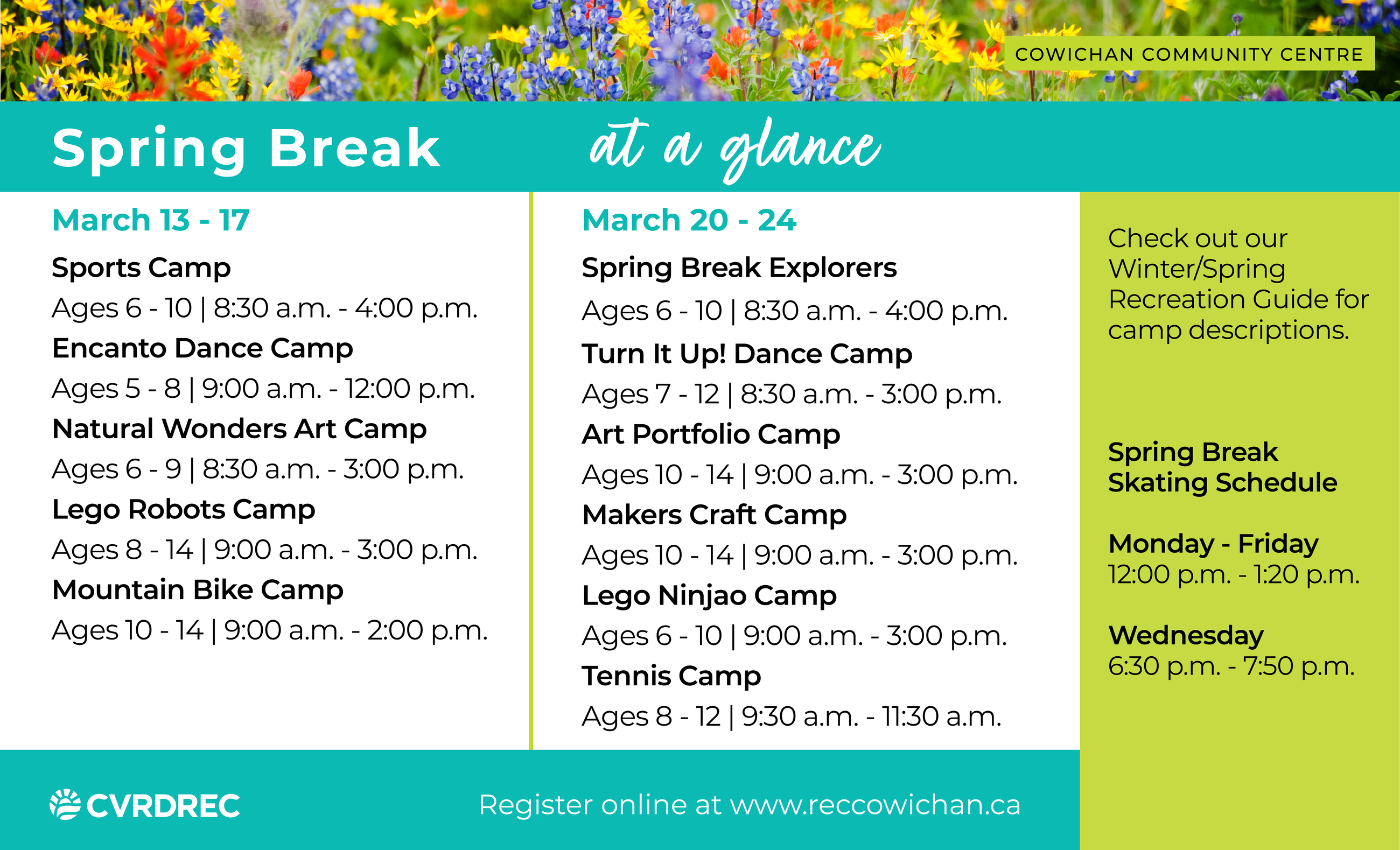 COWICHAN COMMUNITY CENTRE

Spring Break at a glance

March 13 - 17

Sports Camp
Ages 6 - 10 | 8:30 a.m. - 4:00 p.m.

Encanto Dance Camp
Ages 5 - 8 | 9:00 a.m. - 12:00 p.m.

Natural Wonders Art Camp
Ages 6 - 9 | 8:30 a.m. - 3:00 p.m.

Lego Robots Camp
Ages 8 - 14 | 9:00 a.m. - 3:00 p.m.

Mountain Bike Camp
Ages 10 - 14 | 9:00 a.m. - 2:00 p.m.

March 20 - 24

Spring Break Explorers
Ages 6 - 10 | 8:30 a.m. - 4:00 p.m.

Turn It Up! Dance Camp
Ages 7 - 12 | 8:30 a.m. - 3:00 p.m.

Art Portfolio Camp
Ages 10 - 14 | 9:00 a.m. - 3:00 p.m.

Makers Craft Camp
Ages 10 - 14 | 9:00 a.m. - 3:00 p.m.

Lego Ninjao Camp
Ages 6 - 10 | 9:00 a.m. - 3:00 p.m.

Tennis Camp
Ages 8 - 12 | 9:30 a.m. - 11:30 a.m.

Check out our Winter/Spring Recreation Guide for camp descriptions.

Spring Break Skating Schedule

Monday - Friday
12:00 p.m. - 1:20 p.m.

Wednesday
6:30 p.m. - 7:50 p.m.

CVRDREC

Register online at www.reccowichan.ca